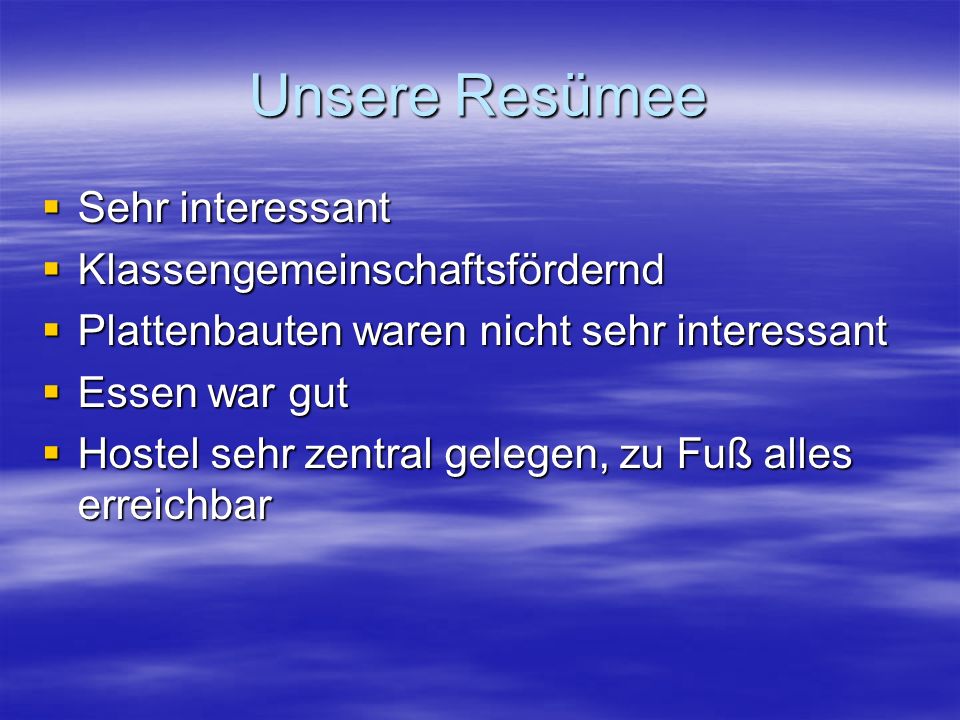 Unsere Resümee

- Sehr interessant
- Klassengemeinschaftsfördernd
- Plattenbauten waren nicht sehr interessant
- Essen war gut
- Hostel sehr zentral gelegen, zu Fuß alles erreichbar